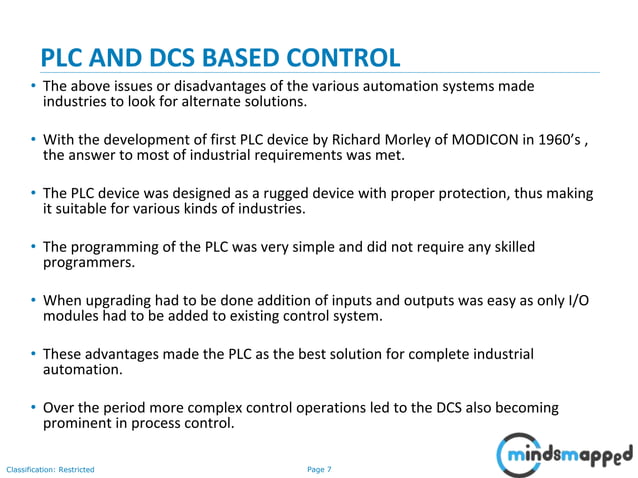 PLC AND DCS BASED CONTROL

• The above issues or disadvantages of the various automation systems made industries to look for alternate solutions.

• With the development of first PLC device by Richard Morley of MODICON in 1960's , the answer to most of industrial requirements was met.

• The PLC device was designed as a rugged device with proper protection, thus making it suitable for various kinds of industries.

• The programming of the PLC was very simple and did not require any skilled programmers.

• When upgrading had to be done addition of inputs and outputs was easy as only I/O modules had to be added to existing control system.

• These advantages made the PLC as the best solution for complete industrial automation.

• Over the period more complex control operations led to the DCS also becoming prominent in process control.

Classification: Restricted

Page 7

mindsmapped